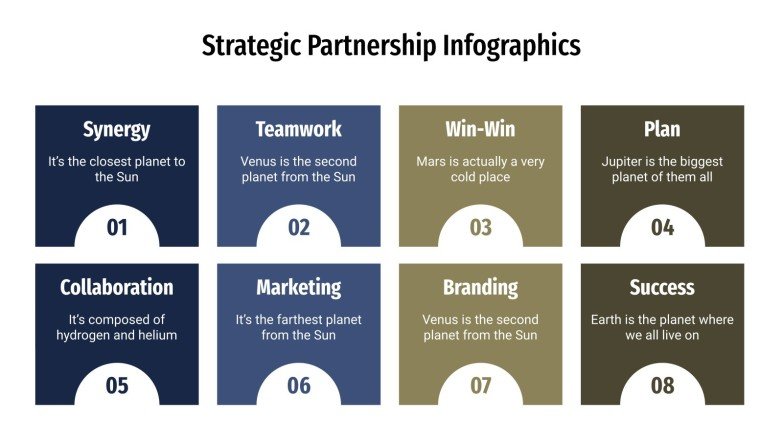 Strategic Partnership Infographics

Synergy
It's the closest planet to the Sun
01

Teamwork
Venus is the second planet from the Sun
02

Win-Win
Mars is actually a very cold place
03

Plan
Jupiter is the biggest planet of them all
04

Collaboration
It's composed of hydrogen and helium
05

Marketing
It's the farthest planet from the Sun
06

Branding
Venus is the second planet from the Sun
07

Success
Earth is the planet where we all live on
08